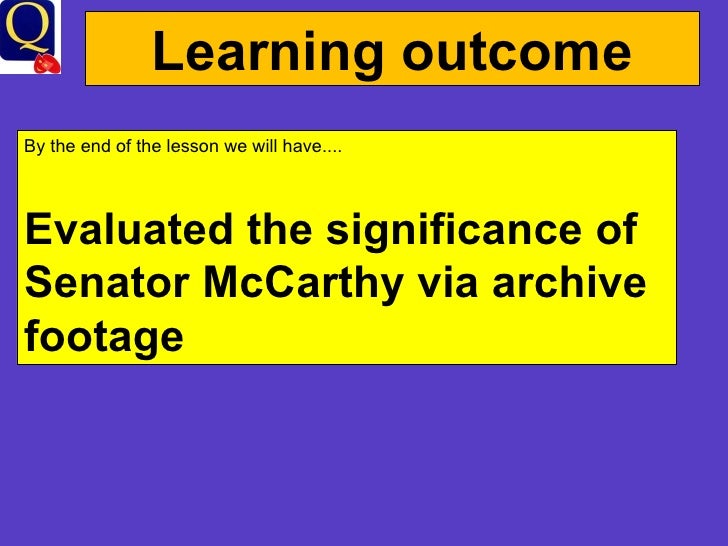 Q

Learning outcome

By the end of the lesson we will have....

Evaluated the significance of Senator McCarthy via archive footage